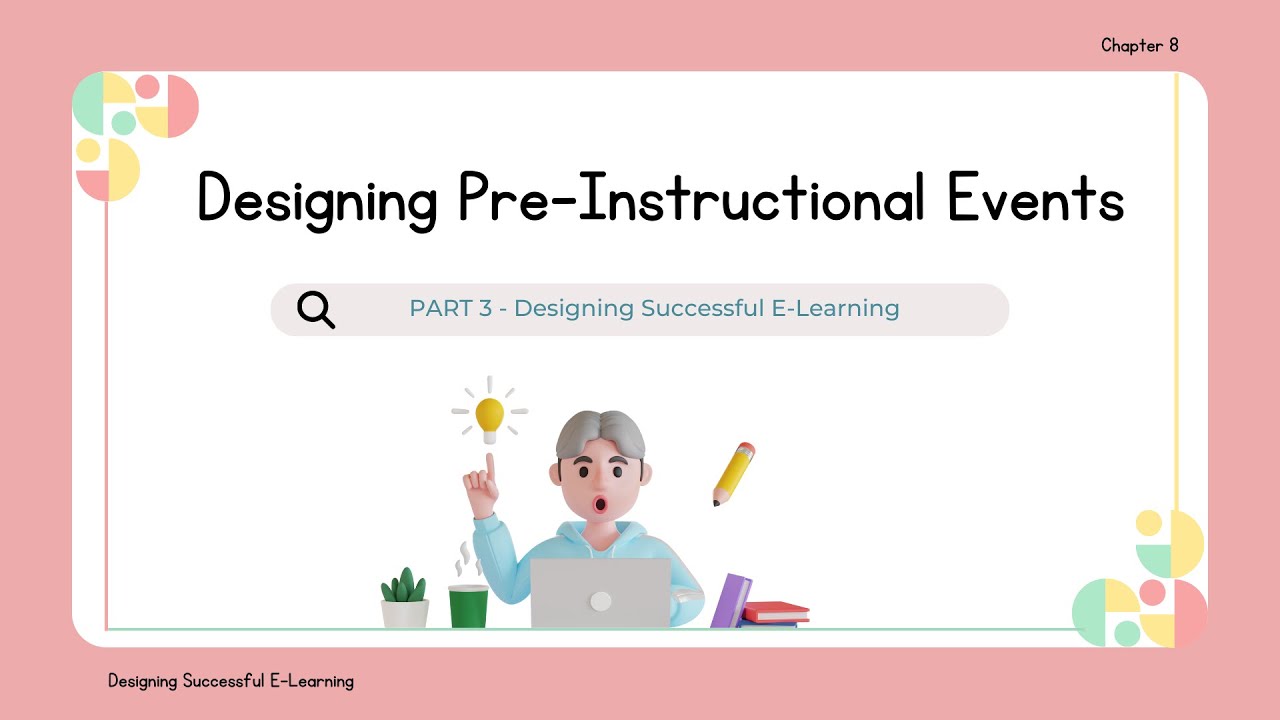 Chapter 8

Designing Pre-Instructional Events

PART 3 - Designing Successful E-Learning

Designing Successful E-Learning